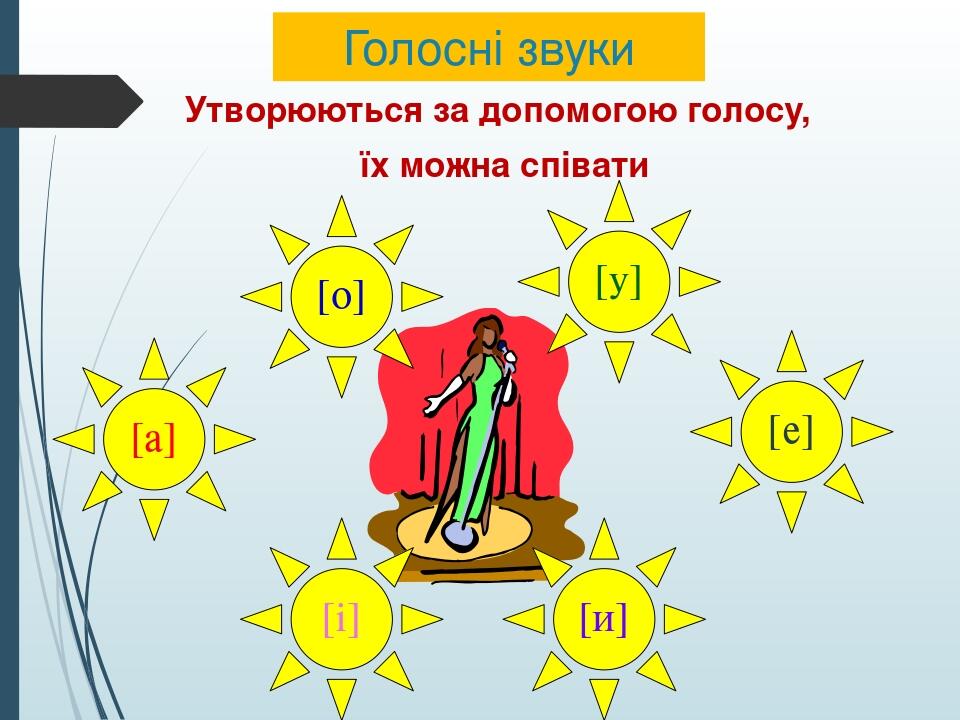 Голосні звуки

Утворюються за допомогою голосу, їх можна співати

[о]

[у]

[а]

[е]

[і]

[и]